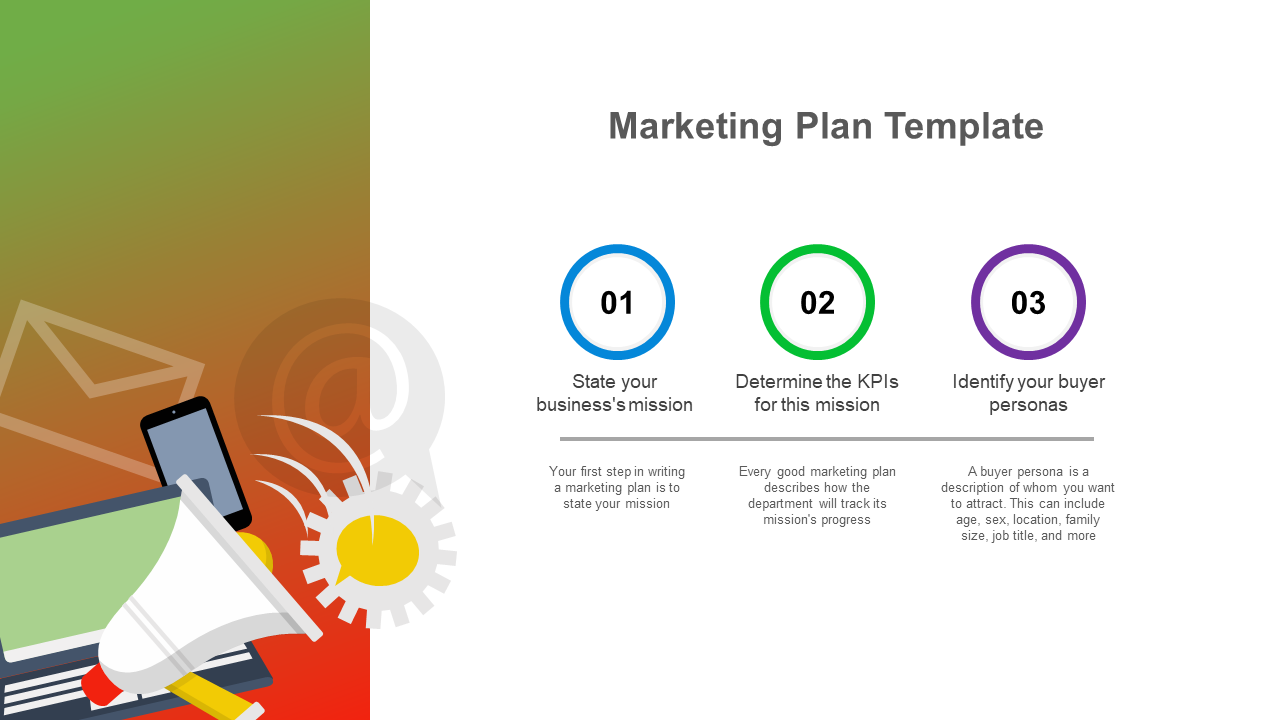 Marketing Plan Template

01

State your business's mission

Your first step in writing a marketing plan is to state your mission

02

Determine the KPIs for this mission

Every good marketing plan describes how the department will track its mission's progress

03

Identify your buyer personas

A buyer persona is a description of whom you want to attract. This can include age, sex, location, family size, job title, and more